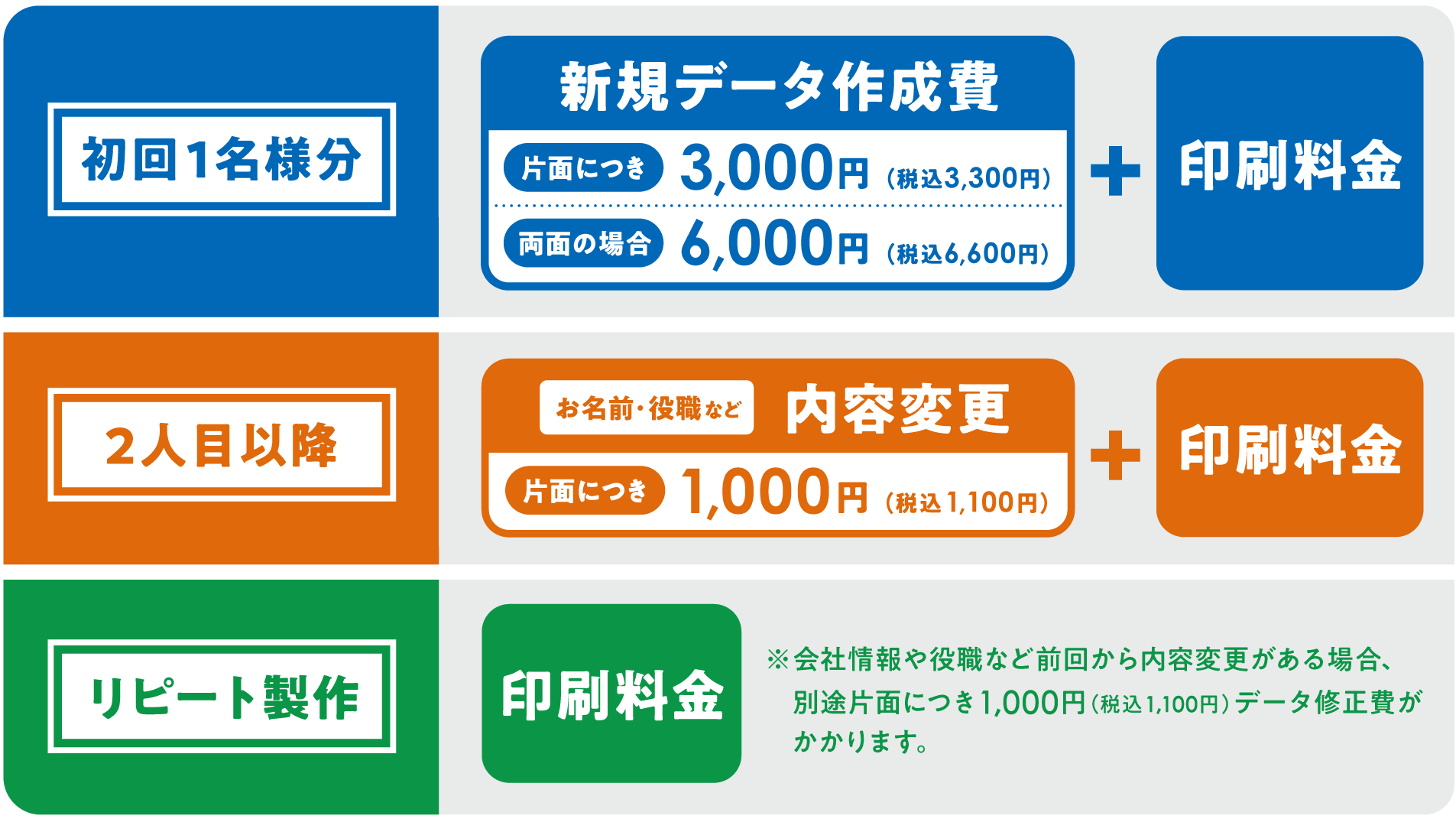 初回1名様分

新規データ作成費

片面につき 3,000円（税込3,300円）

両面の場合 6,000円（税込6,600円）

＋

印刷料金

2人目以降

お名前・役職など 内容変更

片面につき 1,000円（税込1,100円）

＋

印刷料金

リピート製作

印刷料金

※会社情報や役職など前回から内容変更がある場合、別途片面につき1,000円（税込1,100円）データ修正費がかかります。